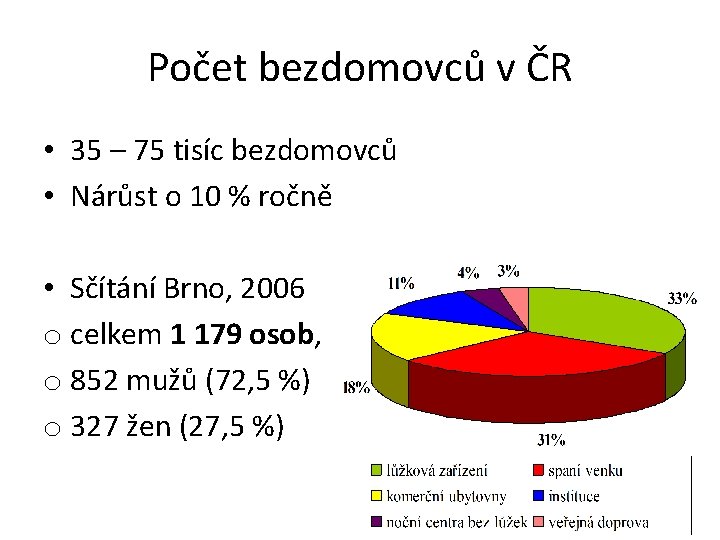 Počet bezdomovců v ČR

• 35 – 75 tisíc bezdomovců
• Nárůst o 10 % ročně

• Sčítání Brno, 2006
○ celkem **1 179 osob**,
○ 852 mužů (72,5 %)
○ 327 žen (27,5 %)

11%
4%
3%
33%
18%
31%

lůžková zařízení
spaní venku
komerční ubytovny
instituce
noční centra bez lůžek
veřejná doprova